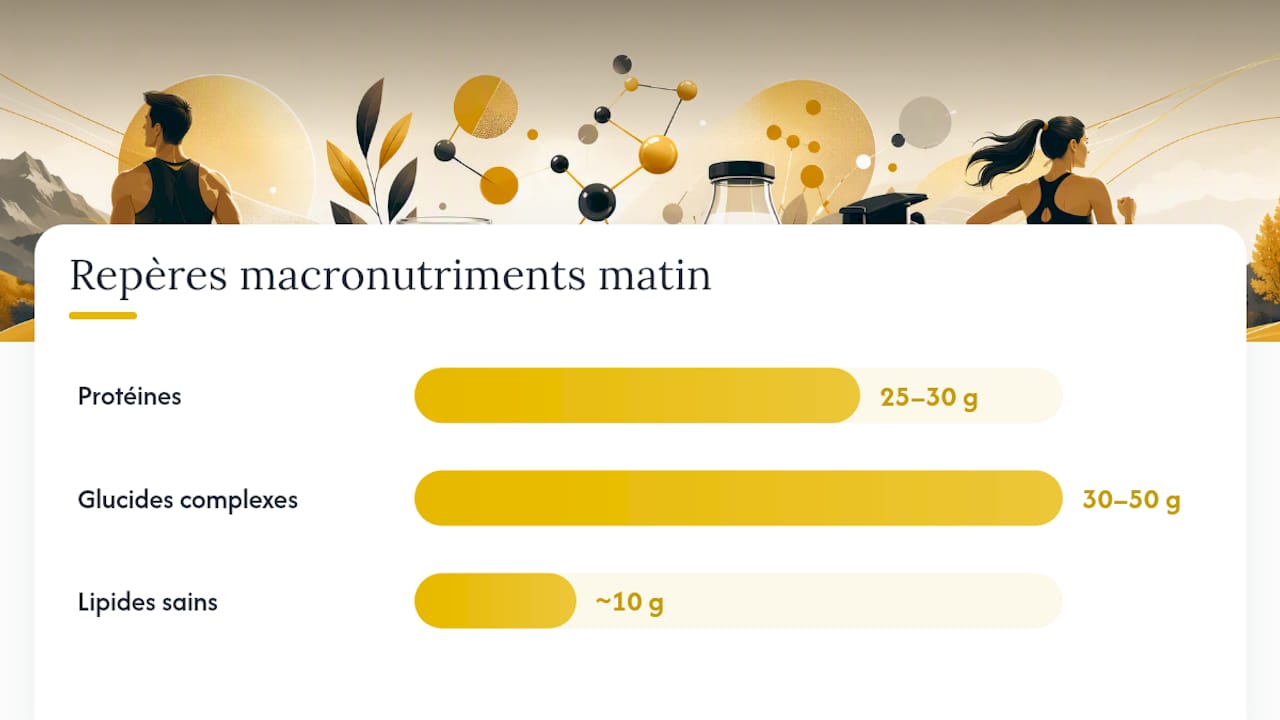 Repères macronutriments matin

Protéines
25–30 g

Glucides complexes
30–50 g

Lipides sains
~10 g